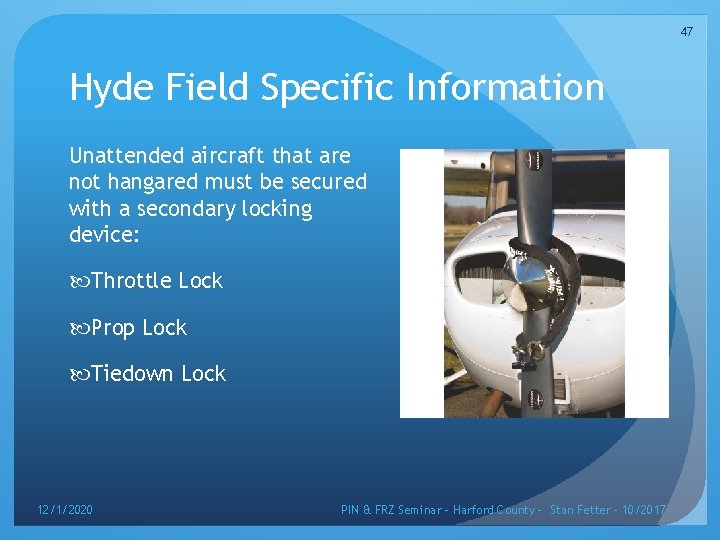 47

Hyde Field Specific Information

Unattended aircraft that are not hangared must be secured with a secondary locking device:

Throttle Lock

Prop Lock

Tiedown Lock

12/1/2020

PIN & FRZ Seminar - Harford County - Stan Fetter - 10/2017